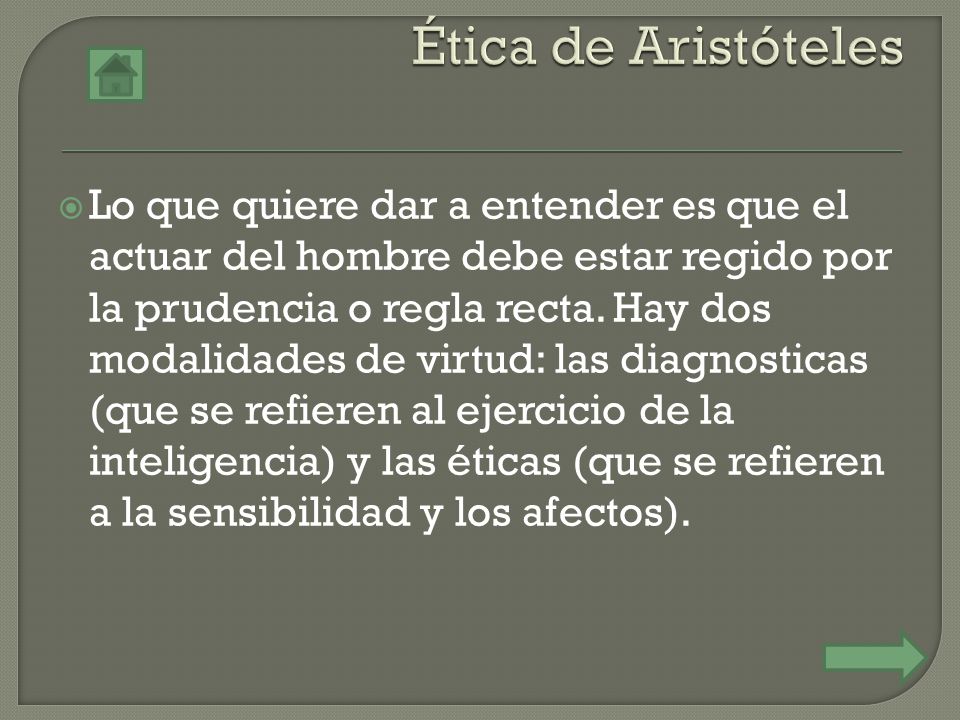 Ética de Aristóteles

Lo que quiere dar a entender es que el actuar del hombre debe estar regido por la prudencia o regla recta. Hay dos modalidades de virtud: las diagnosticas (que se refieren al ejercicio de la inteligencia) y las éticas (que se refieren a la sensibilidad y los afectos).